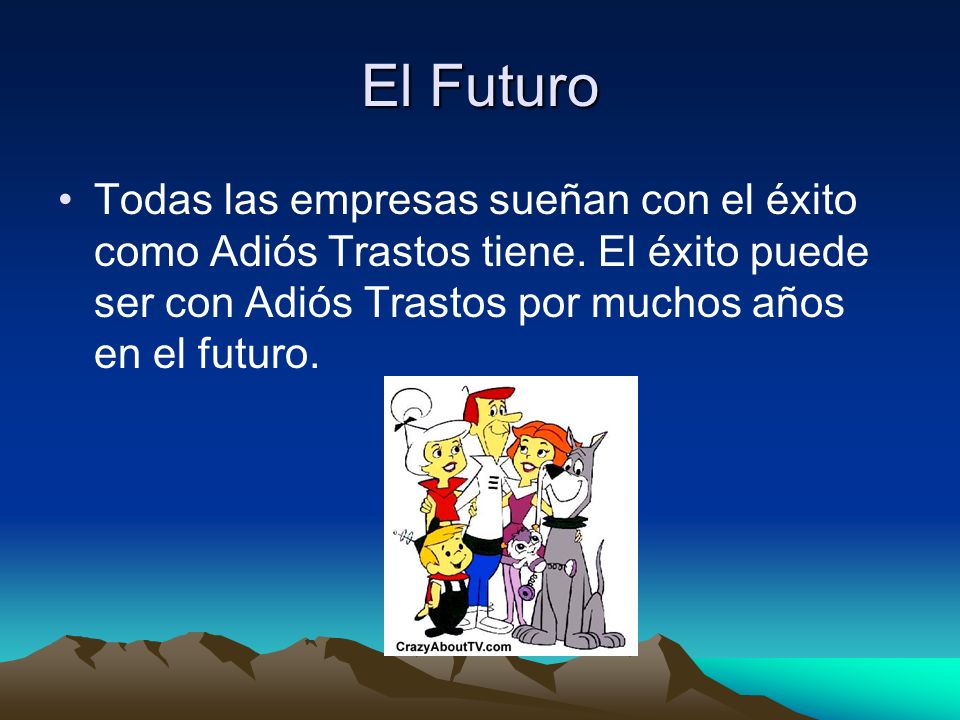 El Futuro

• Todas las empresas sueñan con el éxito como Adiós Trastos tiene. El éxito puede ser con Adiós Trastos por muchos años en el futuro.

CrazyAboutTV.com